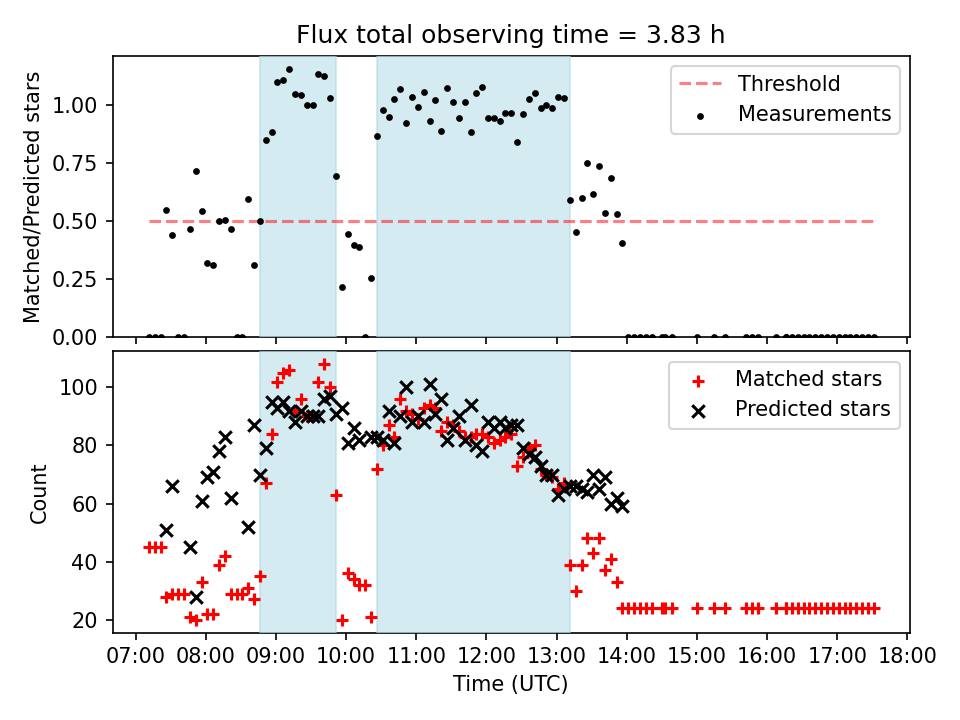 Flux total observing time = 3.83 h

Matched/Predicted stars

1.00
0.75
0.50
0.25
0.00

Threshold
Measurements

Count

100
80
60
40
20

Matched stars
Predicted stars

07:00 08:00 09:00 10:00 11:00 12:00 13:00 14:00 15:00 16:00 17:00 18:00

Time (UTC)